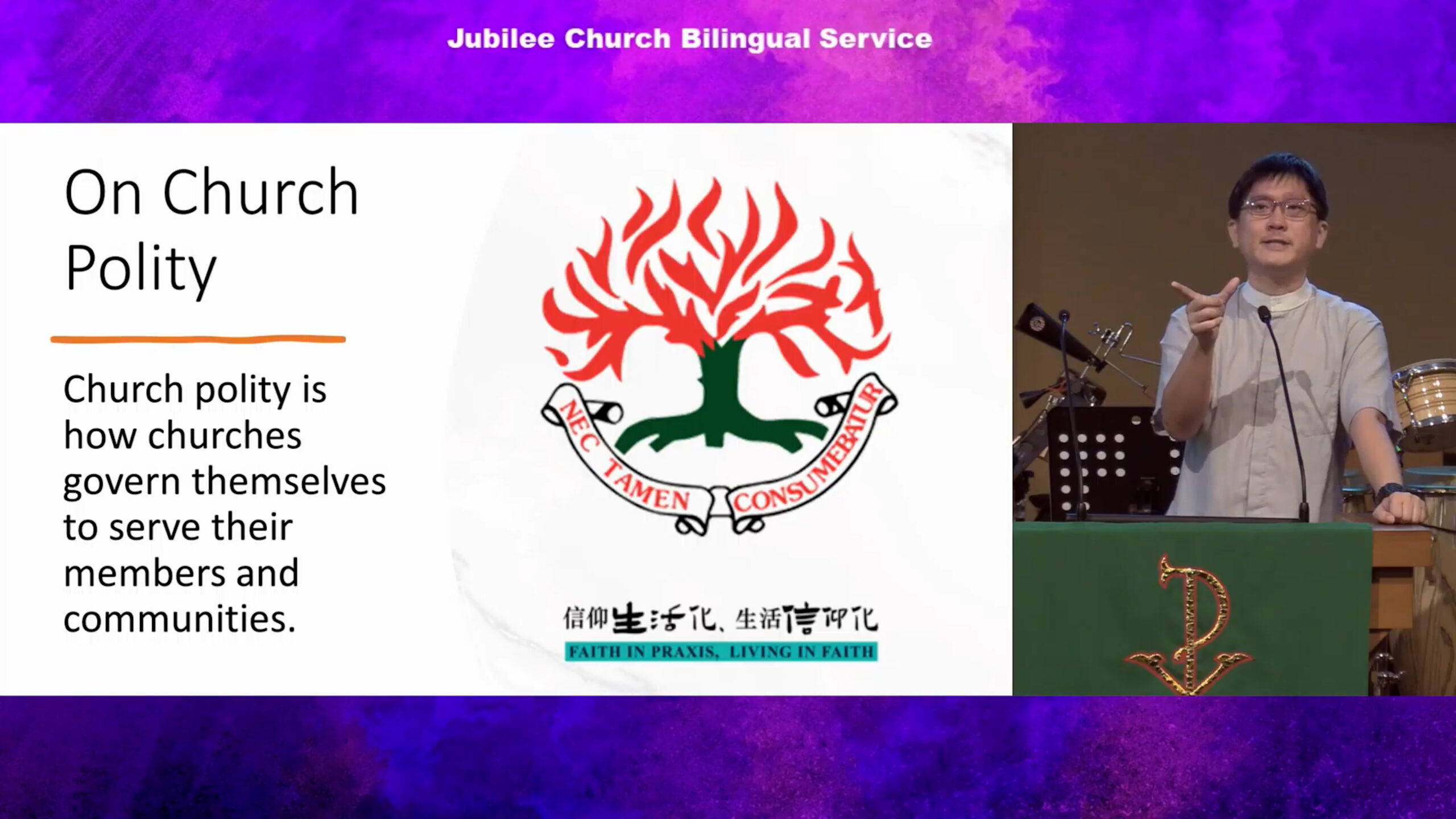 Jubilee Church Bilingual Service

On Church Polity

Church polity is how churches govern themselves to serve their members and communities.

NEC TAMEN CONSUMEBATUR

信仰生活化、生活信仰化

FAITH IN PRAXIS, LIVING IN FAITH